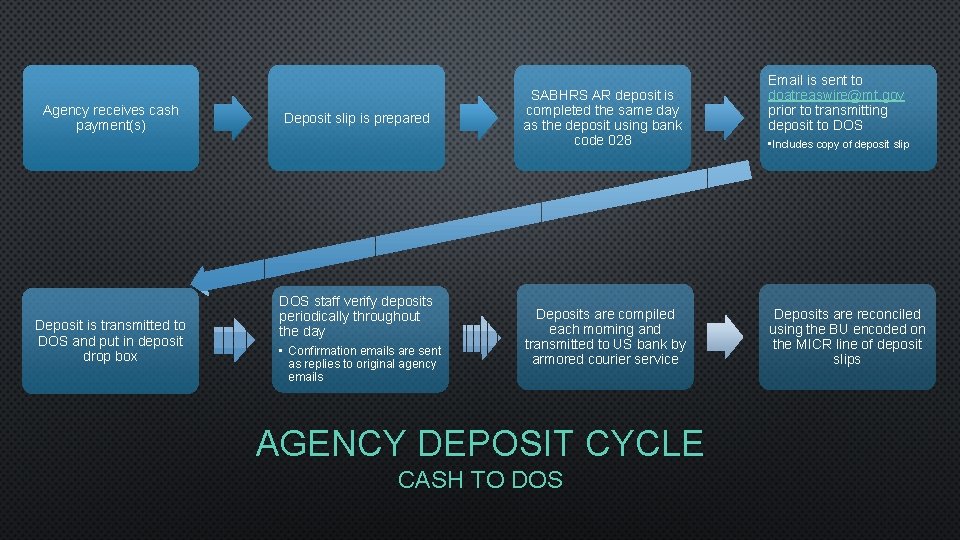 Agency receives cash payment(s)

Deposit slip is prepared

SABHRS AR deposit is completed the same day as the deposit using bank code 028

Email is sent to doatreaswire@mt.gov prior to transmitting deposit to DOS

• Includes copy of deposit slip

Deposit is transmitted to DOS and put in deposit drop box

DOS staff verify deposits periodically throughout the day

• Confirmation emails are sent as replies to original agency emails

Deposits are compiled each morning and transmitted to US bank by armored courier service

Deposits are reconciled using the BU encoded on the MICR line of deposit slips

AGENCY DEPOSIT CYCLE

CASH TO DOS